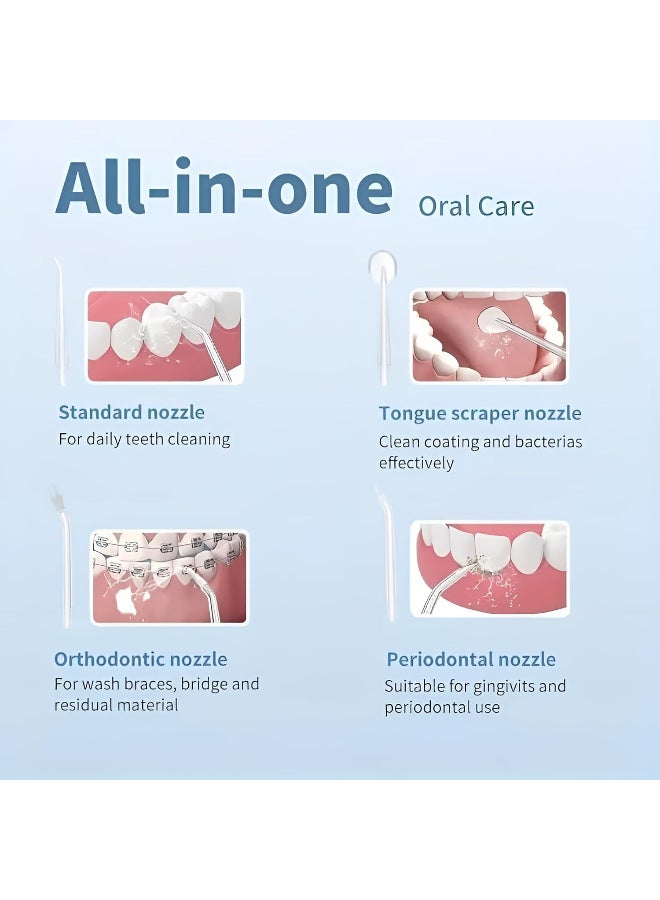 All-in-one Oral Care

Standard nozzle
For daily teeth cleaning

Tongue scraper nozzle
Clean coating and bacterias effectively

Orthodontic nozzle
For wash braces, bridge and residual material

Periodontal nozzle
Suitable for gingivits and periodontal use